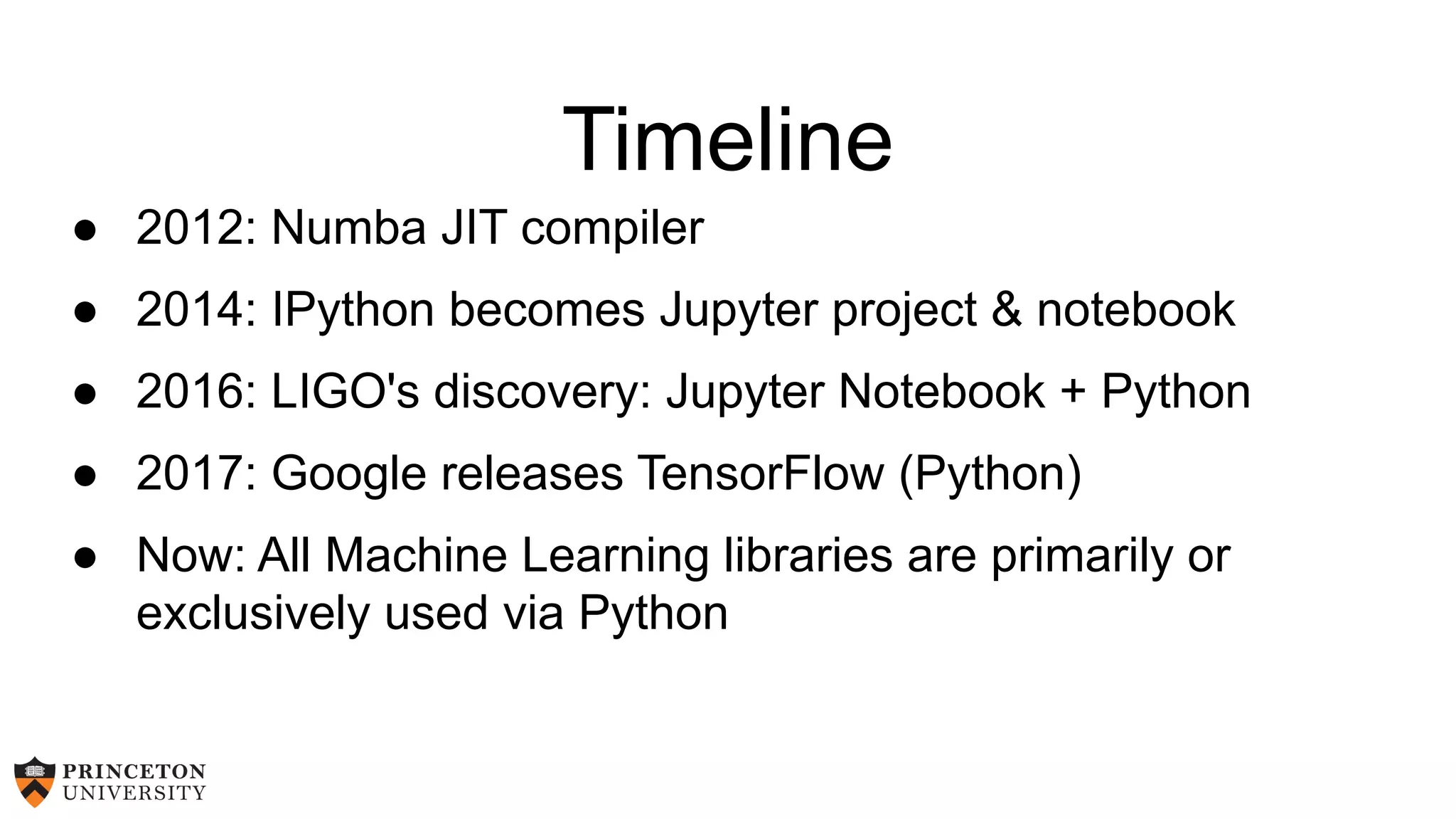 Timeline

● 2012: Numba JIT compiler
● 2014: IPython becomes Jupyter project & notebook
● 2016: LIGO's discovery: Jupyter Notebook + Python
● 2017: Google releases TensorFlow (Python)
● Now: All Machine Learning libraries are primarily or exclusively used via Python

PRINCETON UNIVERSITY